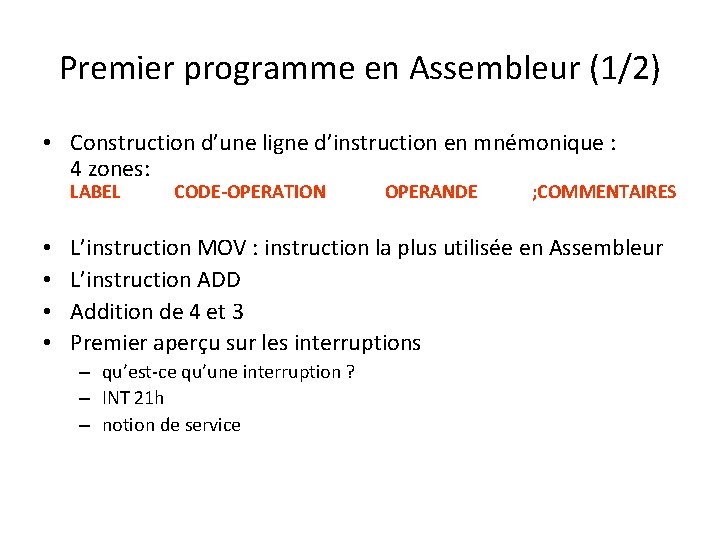 Premier programme en Assembleur (1/2)

• Construction d’une ligne d’instruction en mnémonique : 4 zones:
LABEL CODE-OPERATION OPERANDE ;COMMENTAIRES

• L’instruction MOV : instruction la plus utilisée en Assembleur
• L’instruction ADD
• Addition de 4 et 3
• Premier aperçu sur les interruptions
– qu’est-ce qu’une interruption ?
– INT 21h
– notion de service